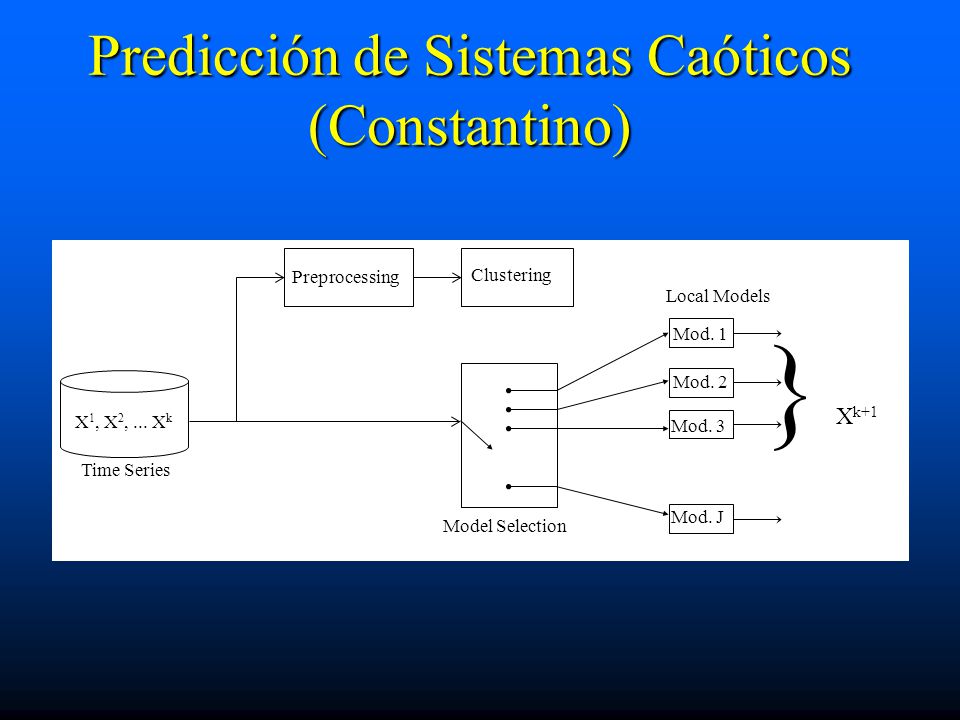 Predicción de Sistemas Caóticos (Constantino)

Preprocessing

Clustering

Local Models

Mod. 1

Mod. 2

Mod. 3

Mod. J

$X^1, X^2, ... X^k$

Time Series

Model Selection

$X^{k+1}$